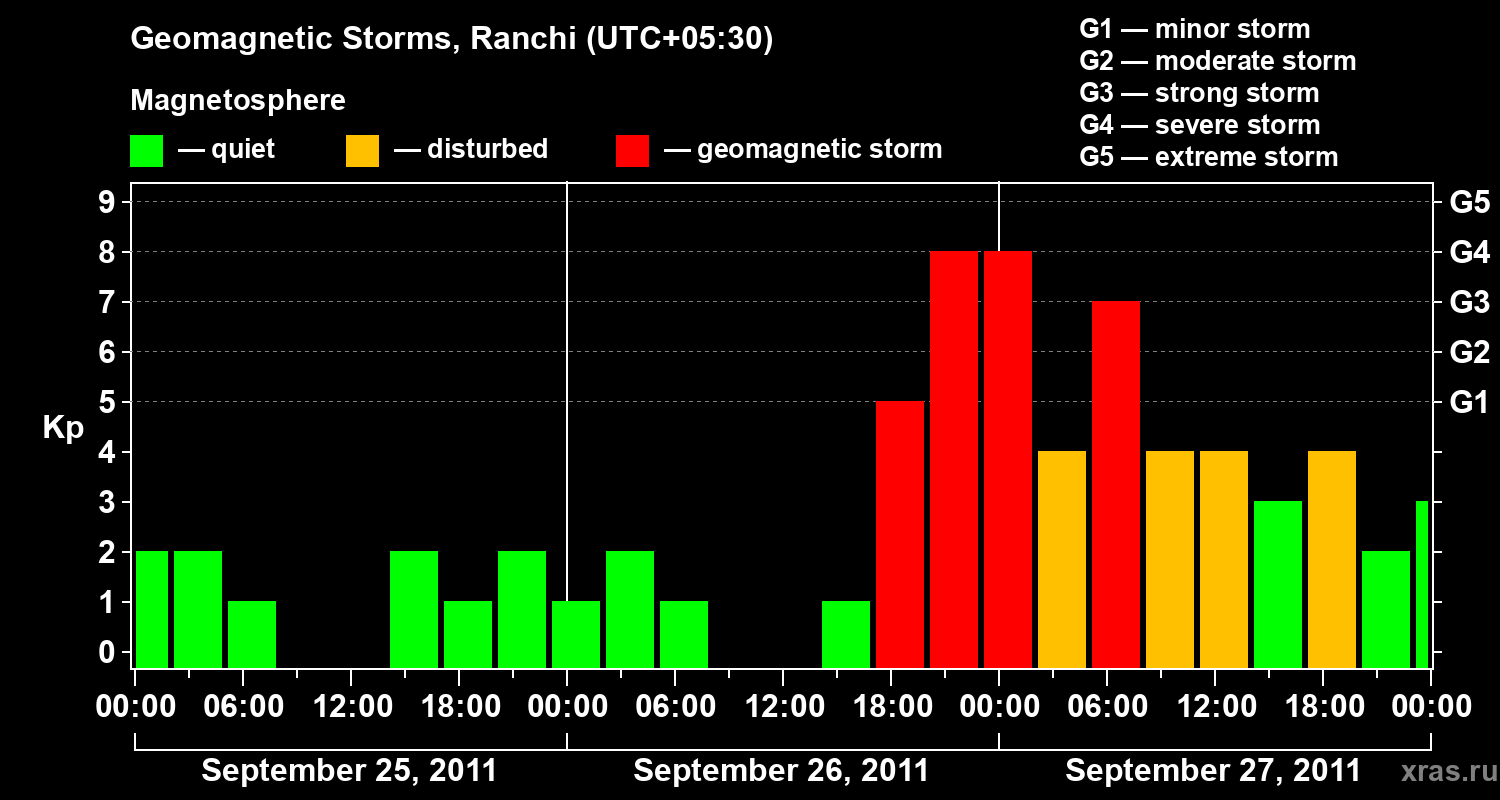 Geomagnetic Storms, Ranchi (UTC+05:30)

Magnetosphere

— quiet — disturbed — geomagnetic storm

G1 — minor storm
G2 — moderate storm
G3 — strong storm
G4 — severe storm
G5 — extreme storm

Kp

9
8
7
6
5
4
3
2
1
0

G5
G4
G3
G2
G1

00:00 06:00 12:00 18:00 00:00 06:00 12:00 18:00 00:00 06:00 12:00 18:00 00:00

September 25, 2011 September 26, 2011 September 27, 2011

xras.ru